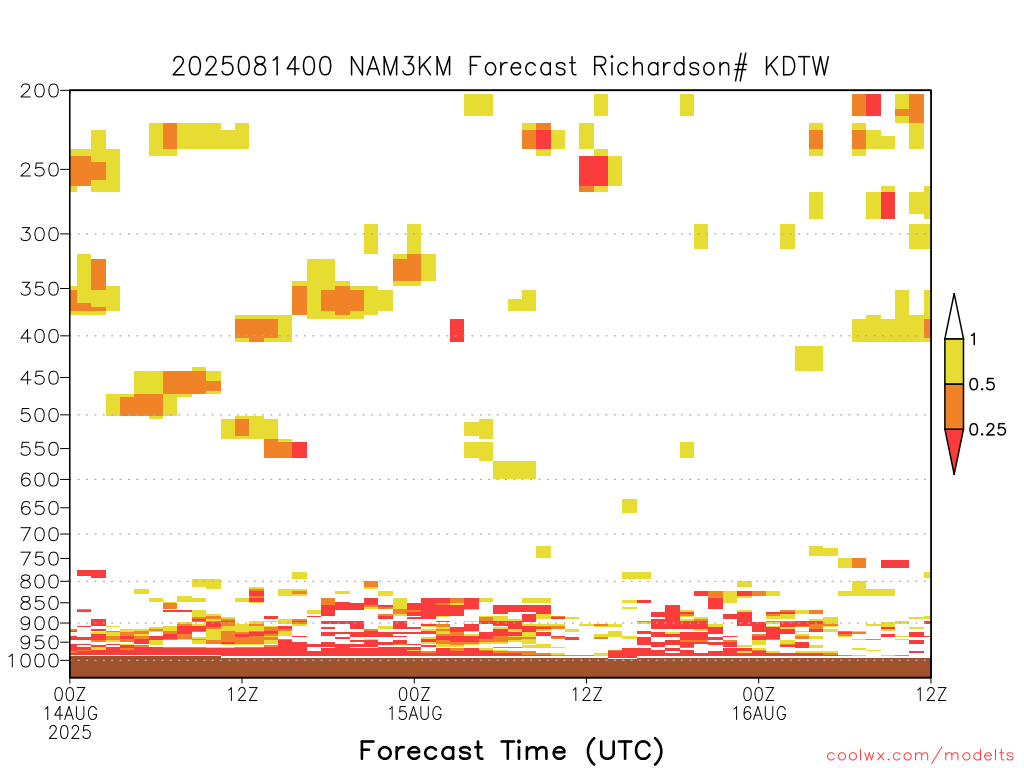 2025081400 NAM3KM Forecast Richardson# KDTW

200
250
300
350
400
450
500
550
600
650
700
750
800
850
900
950
1000

1
0.5
0.25

00Z
14AUG
2025
12Z
00Z
15AUG
12Z
00Z
16AUG
12Z

Forecast Time (UTC)

coolwx.com/modelts